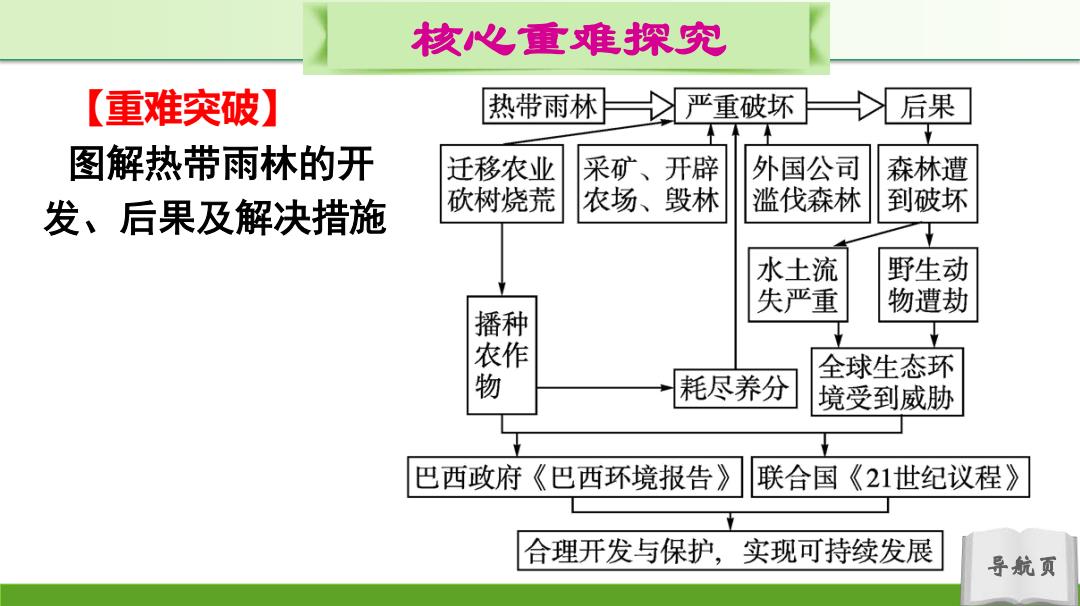 核心重难探究

【重难突破】
图解热带雨林的开发、后果及解决措施

热带雨林

严重破坏

后果

迁移农业砍树烧荒

采矿、开辟农场、毁林

外国公司滥伐森林

森林遭到破坏

水土流失严重

野生动物遭劫

播种农作物

耗尽养分

全球生态环境受到威胁

巴西政府《巴西环境报告》

联合国《21世纪议程》

合理开发与保护，实现可持续发展

导航页